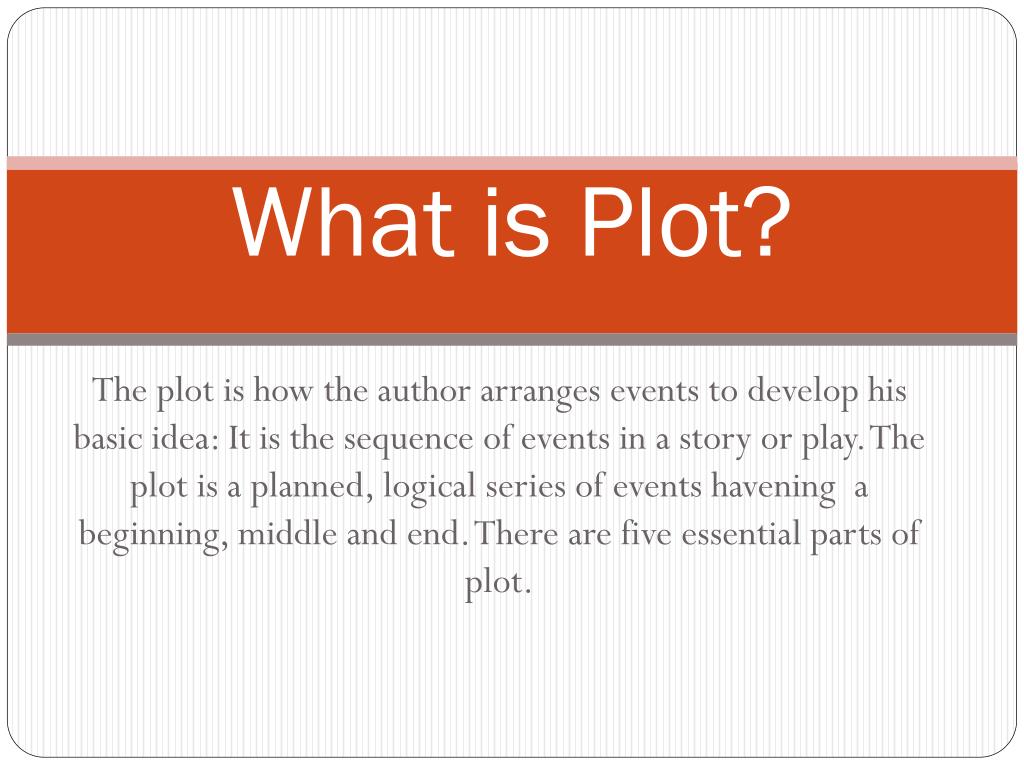 What is Plot?

The plot is how the author arranges events to develop his basic idea: It is the sequence of events in a story or play. The plot is a planned, logical series of events havening a beginning, middle and end. There are five essential parts of plot.